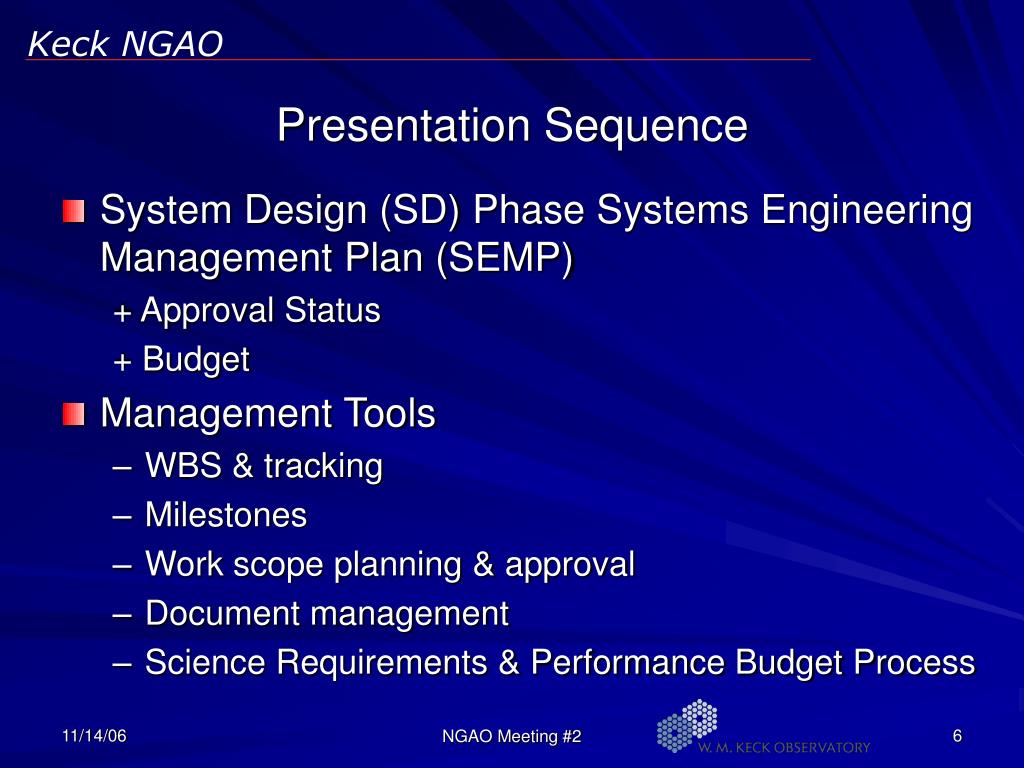 Keck NGAO

Presentation Sequence

System Design (SD) Phase Systems Engineering Management Plan (SEMP)

+ Approval Status

+ Budget

Management Tools

– WBS & tracking

– Milestones

– Work scope planning & approval

– Document management

– Science Requirements & Performance Budget Process

11/14/06

NGAO Meeting #2

W. M. KECK OBSERVATORY

6